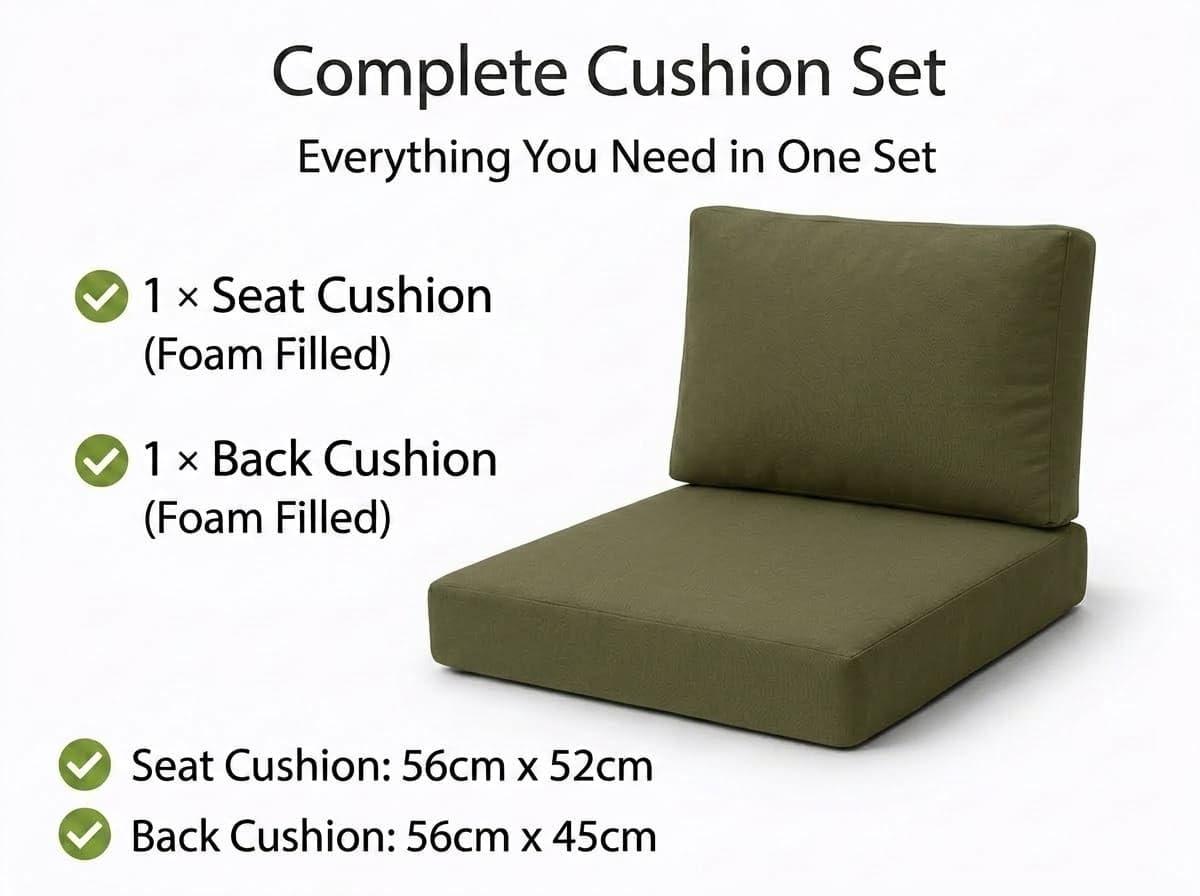 Complete Cushion Set

Everything You Need in One Set

1 × Seat Cushion
(Foam Filled)

1 × Back Cushion
(Foam Filled)

Seat Cushion: 56cm x 52cm

Back Cushion: 56cm x 45cm